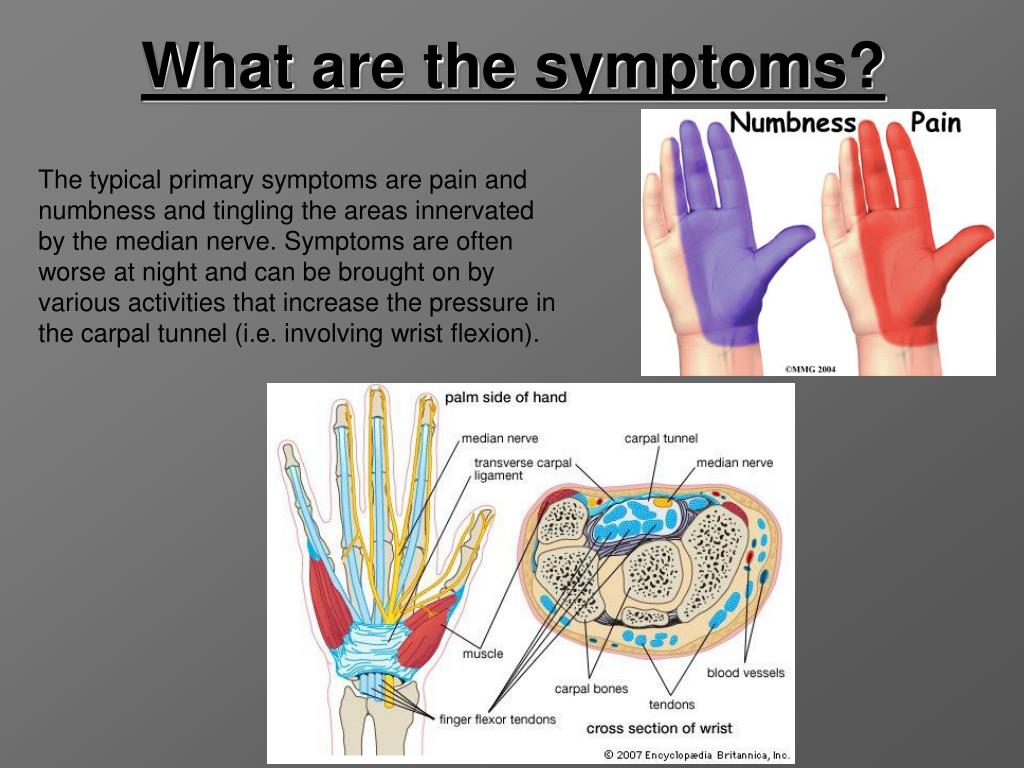 What are the symptoms?

The typical primary symptoms are pain and numbness and tingling the areas innervated by the median nerve. Symptoms are often worse at night and can be brought on by various activities that increase the pressure in the carpal tunnel (i.e. involving wrist flexion).

Numbness
Pain
©MMG 2004

palm side of hand
median nerve
transverse carpal ligament
carpal tunnel
median nerve
muscle
carpal bones
blood vessels
tendons
finger flexor tendons
cross section of wrist
© 2007 Encyclopædia Britannica, Inc.